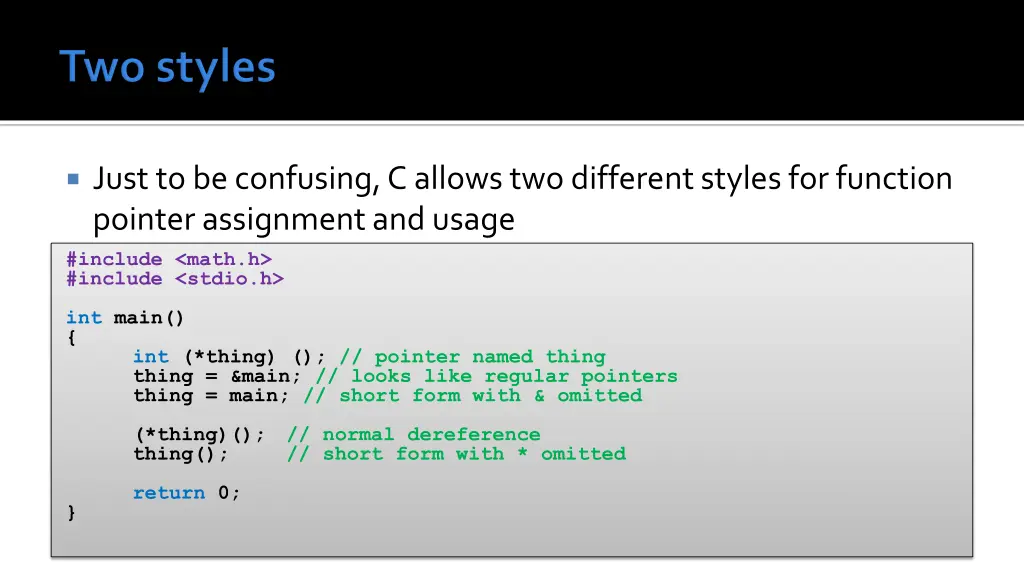 Two styles

Just to be confusing, C allows two different styles for function pointer assignment and usage

#include <math.h>
#include <stdio.h>

int main()
{
	int (*thing) (); // pointer named thing
	thing = &main; // looks like regular pointers
	thing = main; // short form with & omitted

	(*thing)();  // normal dereference
	thing();     // short form with * omitted

	return 0;
}